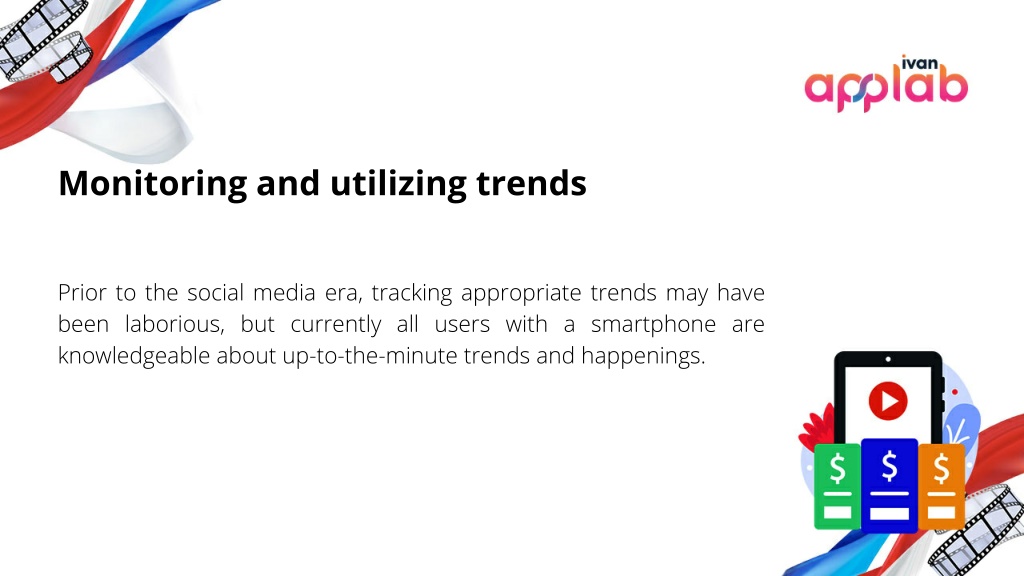 ivan
applab

Monitoring and utilizing trends

Prior to the social media era, tracking appropriate trends may have been laborious, but currently all users with a smartphone are knowledgeable about up-to-the-minute trends and happenings.

$ $ $